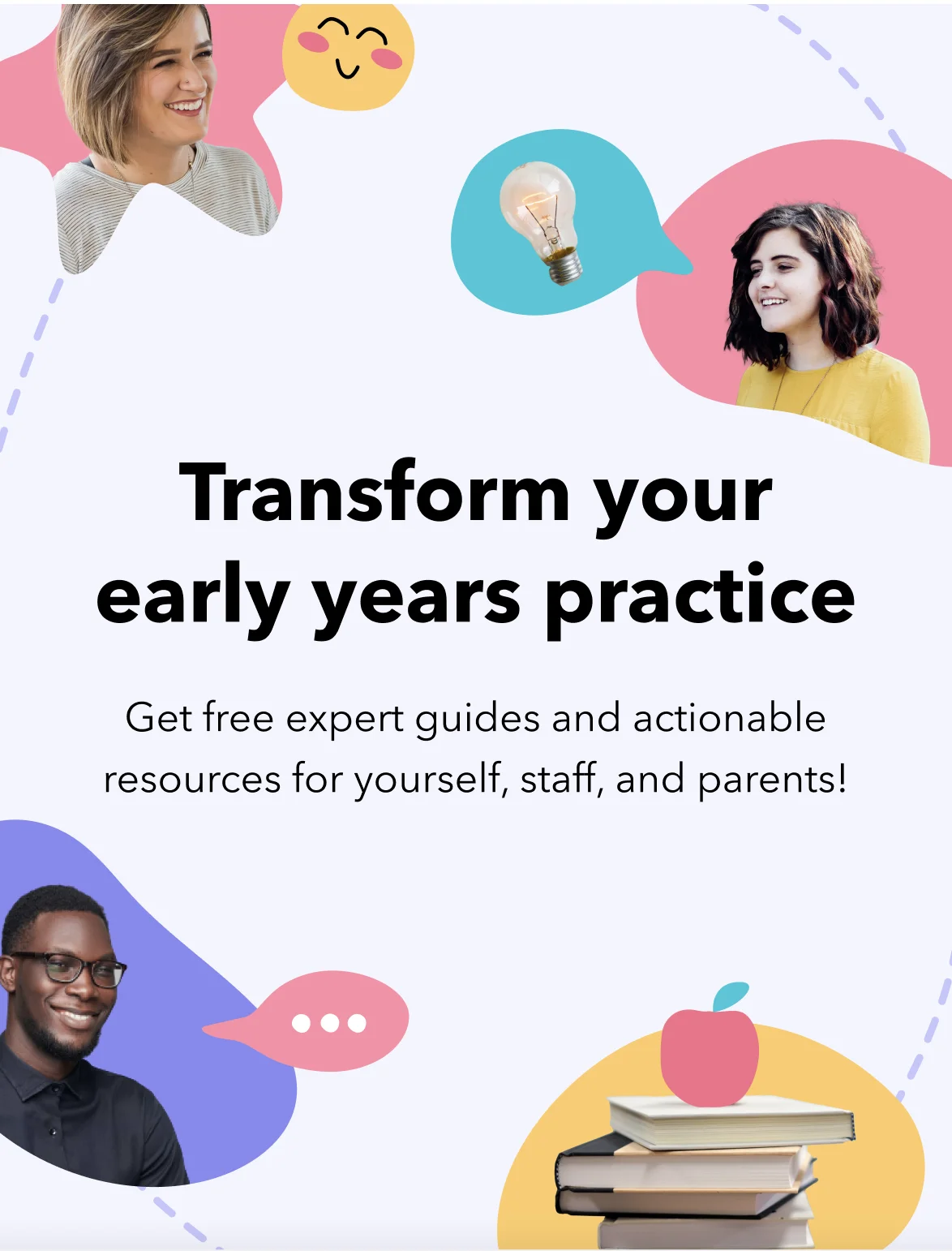 Transform your early years practice

Get free expert guides and actionable resources for yourself, staff, and parents!